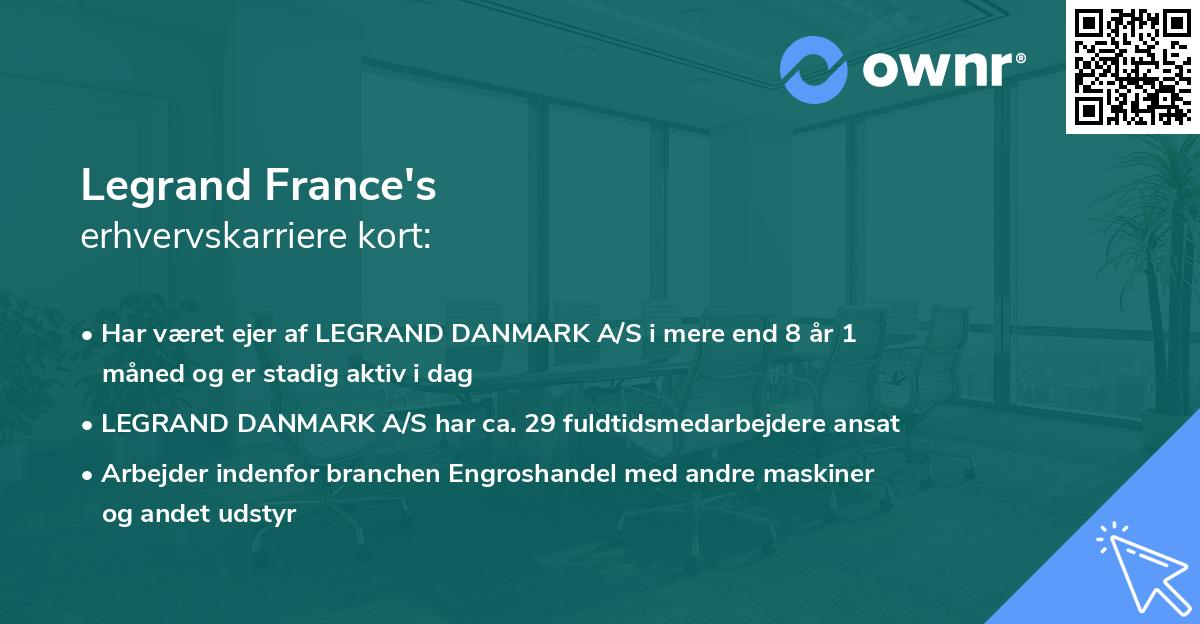 ownr®

Legrand France's
erhvervskarriere kort:

• Har været ejer af LEGRAND DANMARK A/S i mere end 8 år 1 måned og er stadig aktiv i dag
• LEGRAND DANMARK A/S har ca. 29 fuldtidsmedarbejdere ansat
• Arbejder indenfor branchen Engroshandel med andre maskiner og andet udstyr